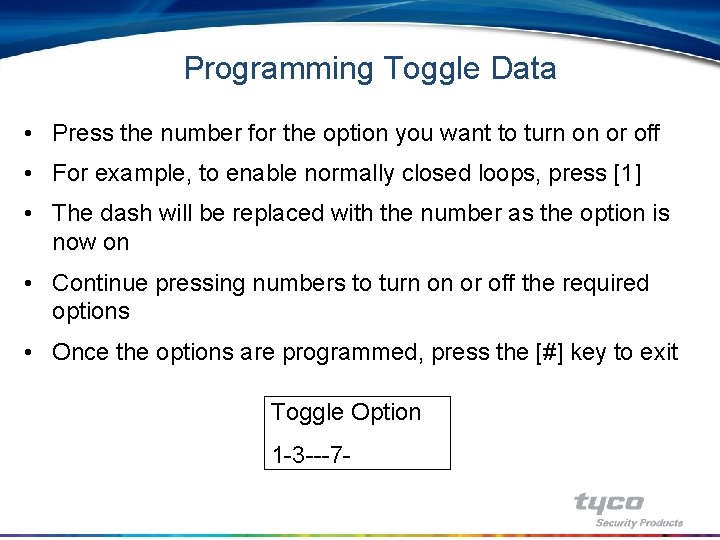 Programming Toggle Data

• Press the number for the option you want to turn on or off

• For example, to enable normally closed loops, press [1]

• The dash will be replaced with the number as the option is now on

• Continue pressing numbers to turn on or off the required options

• Once the options are programmed, press the [#] key to exit

Toggle Option
1-3---7-

tyco
Security Products